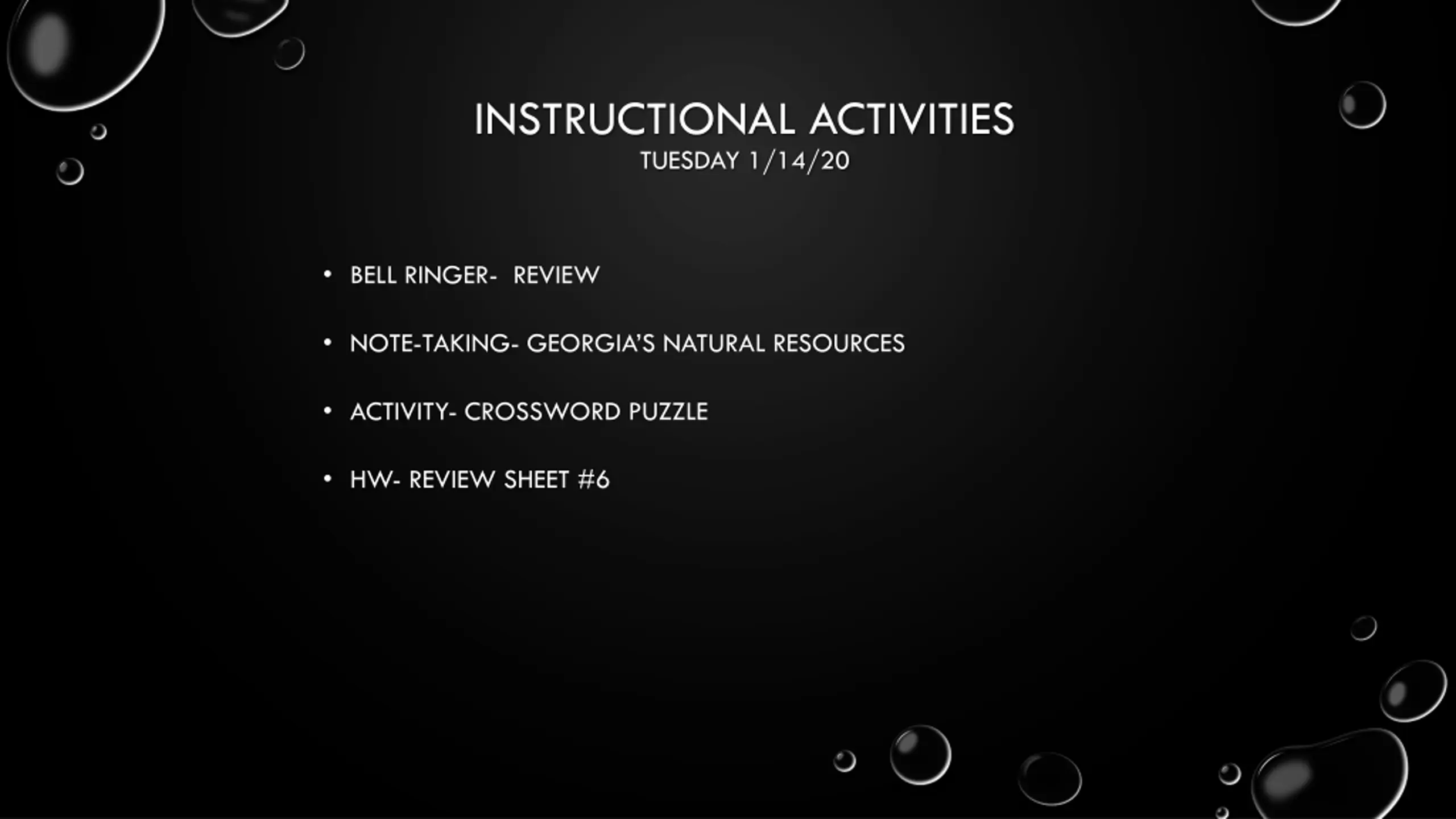 INSTRUCTIONAL ACTIVITIES
TUESDAY 1/14/20

• BELL RINGER- REVIEW

• NOTE-TAKING- GEORGIA'S NATURAL RESOURCES

• ACTIVITY- CROSSWORD PUZZLE

• HW- REVIEW SHEET #6